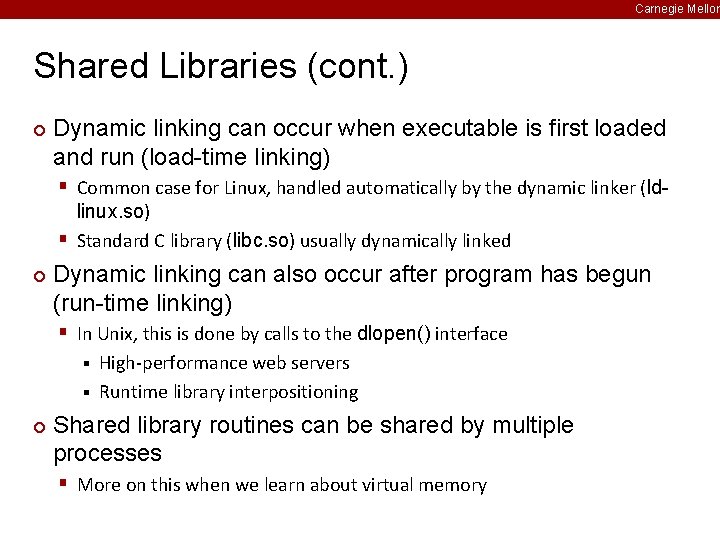 Carnegie Mellon

Shared Libraries (cont.)

Dynamic linking can occur when executable is first loaded and run (load-time linking)

Common case for Linux, handled automatically by the dynamic linker (ld-linux.so)

Standard C library (libc.so) usually dynamically linked

Dynamic linking can also occur after program has begun (run-time linking)

In Unix, this is done by calls to the dlopen() interface

High-performance web servers

Runtime library interpositioning

Shared library routines can be shared by multiple processes

More on this when we learn about virtual memory